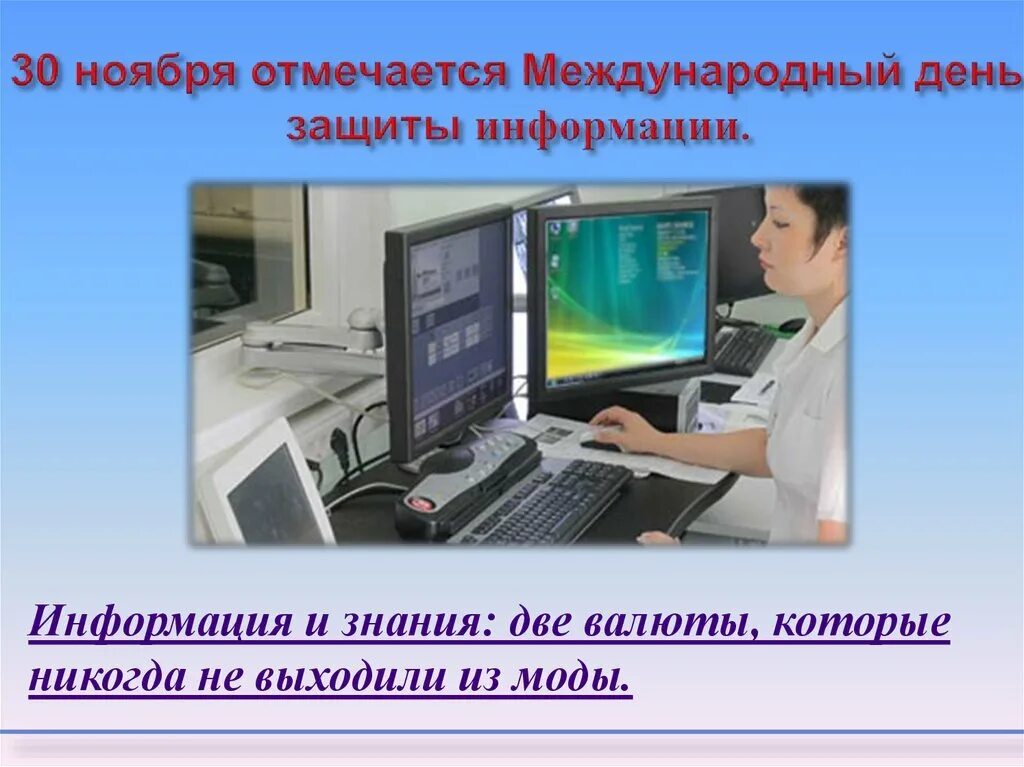 30 ноября отмечается Международный день защиты информации.

Информация и знания: две валюты, которые никогда не выходили из моды.